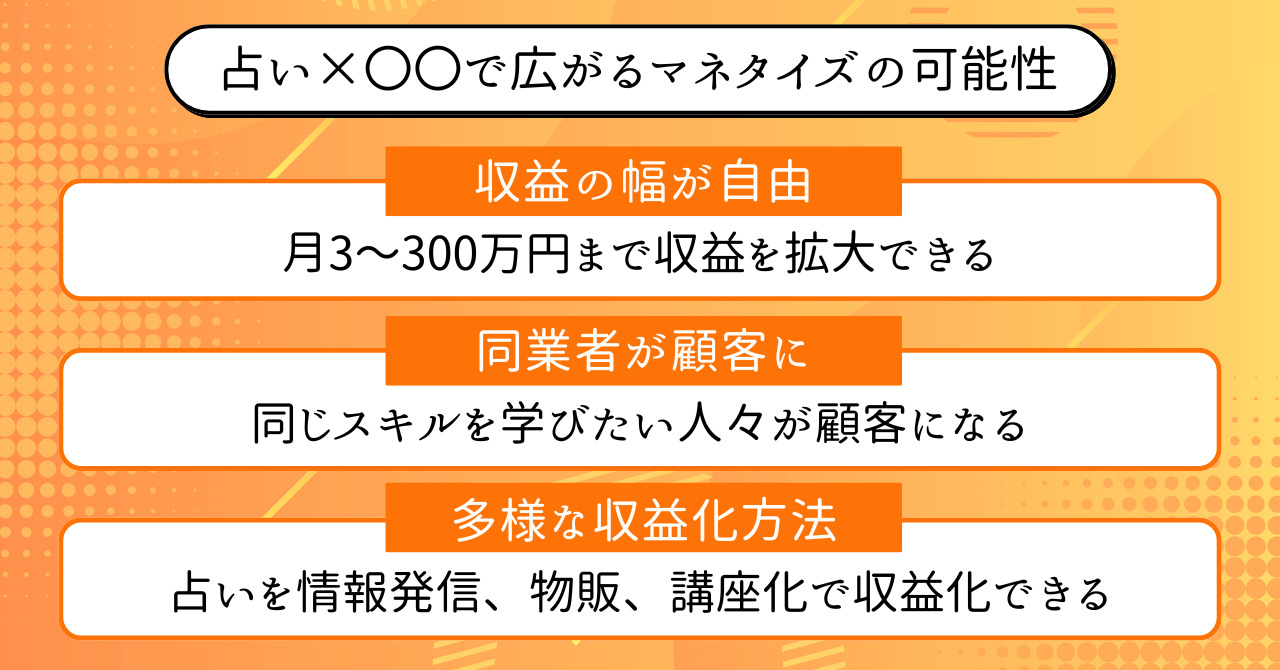 占い×〇〇で広がるマネタイズの可能性

収益の幅が自由

月3〜300万円まで収益を拡大できる

同業者が顧客に

同じスキルを学びたい人々が顧客になる

多様な収益化方法

占いを情報発信、物販、講座化で収益化できる